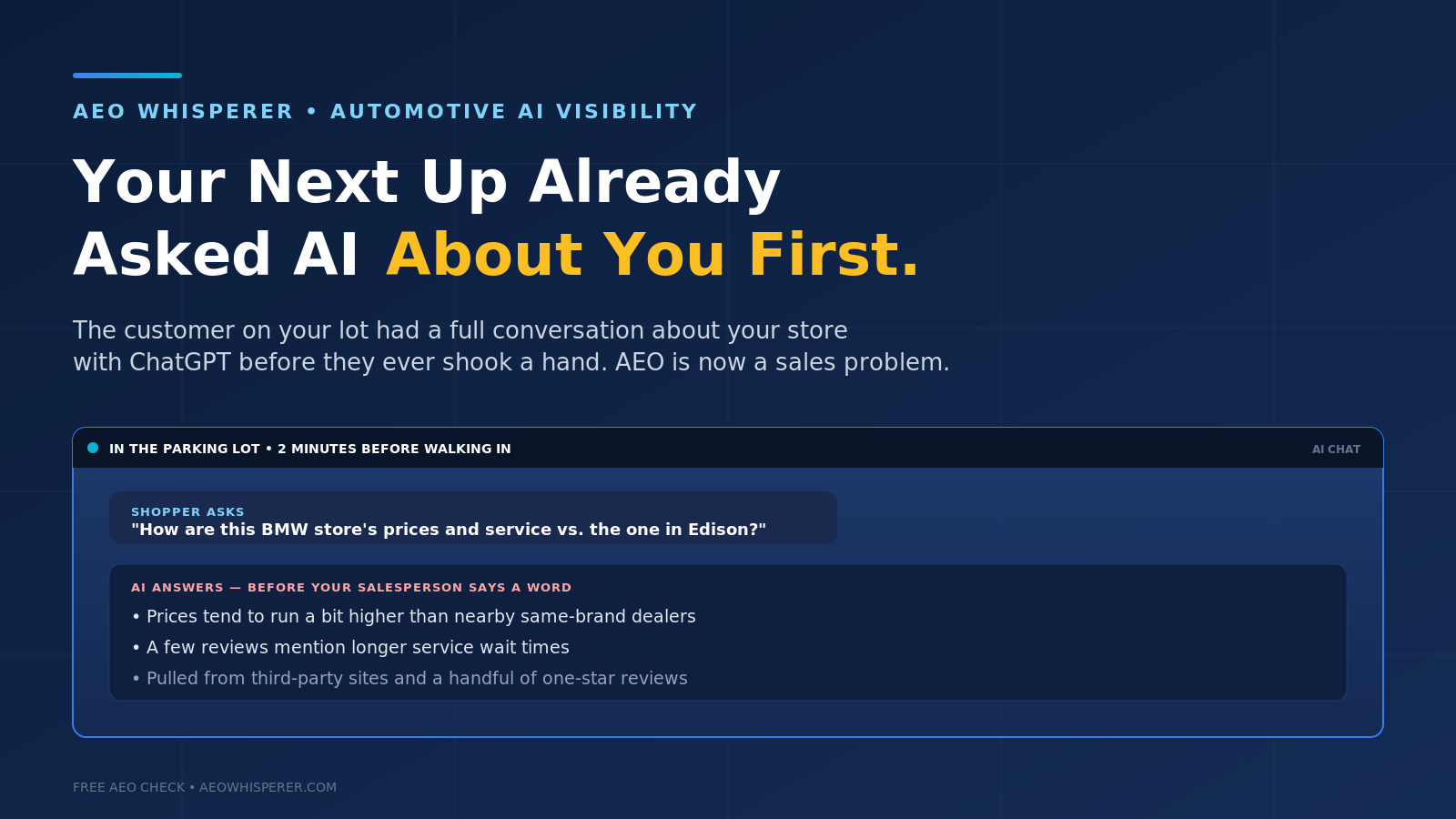 AEO WHISPERER • AUTOMOTIVE AI VISIBILITY

Your Next Up Already Asked AI About You First.

The customer on your lot had a full conversation about your store with ChatGPT before they ever shook a hand. AEO is now a sales problem.

IN THE PARKING LOT • 2 MINUTES BEFORE WALKING IN

AI CHAT

SHOPPER ASKS
"How are this BMW store's prices and service vs. the one in Edison?"

AI ANSWERS — BEFORE YOUR SALESPERSON SAYS A WORD
• Prices tend to run a bit higher than nearby same-brand dealers
• A few reviews mention longer service wait times
• Pulled from third-party sites and a handful of one-star reviews

FREE AEO CHECK • AEOWHISPERER.COM